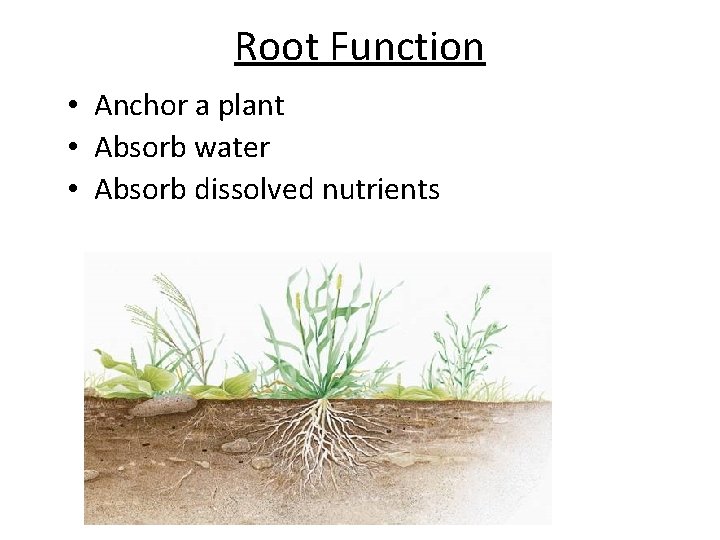 Root Function

• Anchor a plant
• Absorb water
• Absorb dissolved nutrients